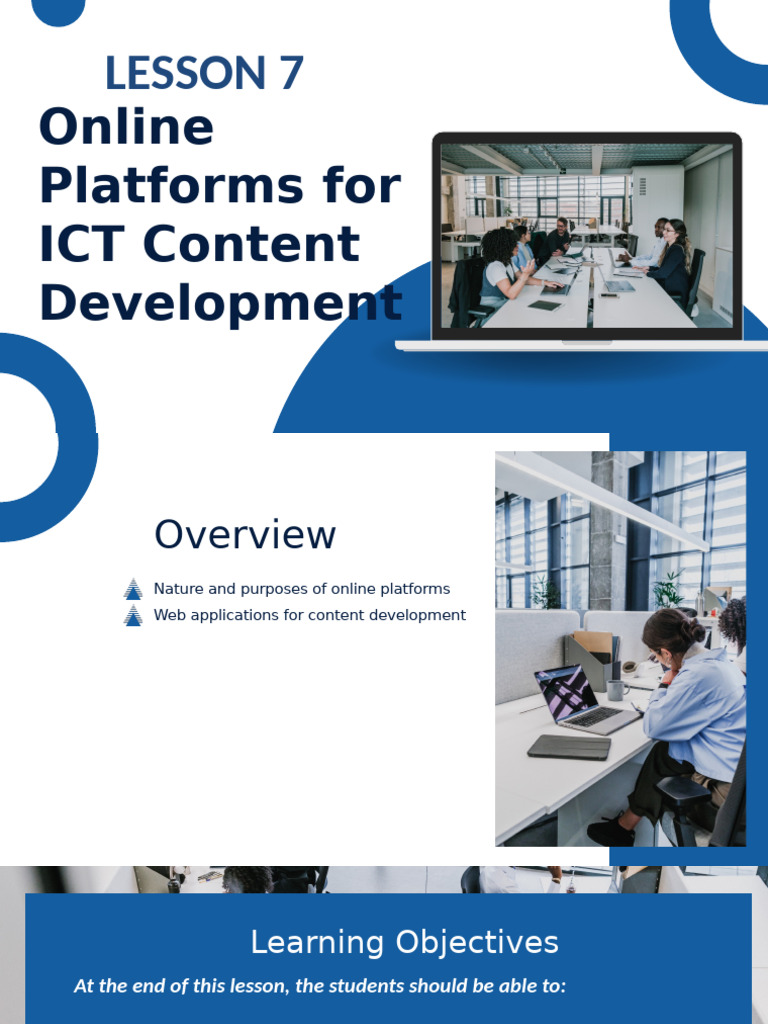 LESSON 7
Online Platforms for ICT Content Development

Overview

Nature and purposes of online platforms
Web applications for content development

Learning Objectives

At the end of this lesson, the students should be able to: